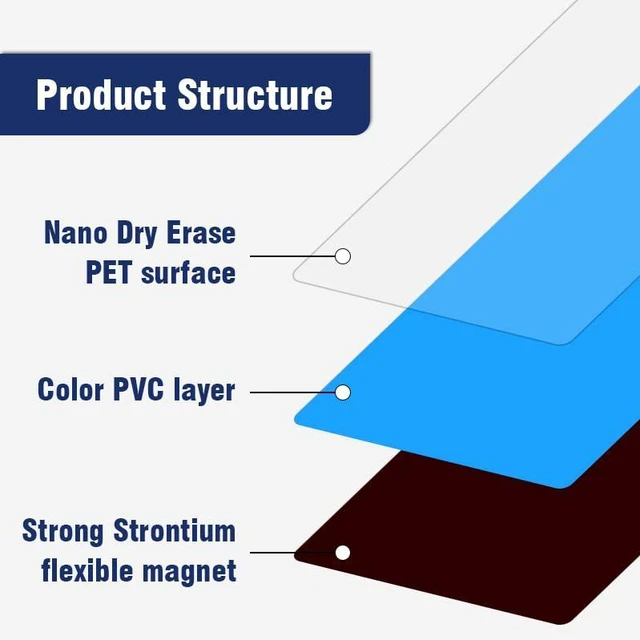 Product Structure

Nano Dry Erase PET surface

Color PVC layer

Strong Strontium flexible magnet